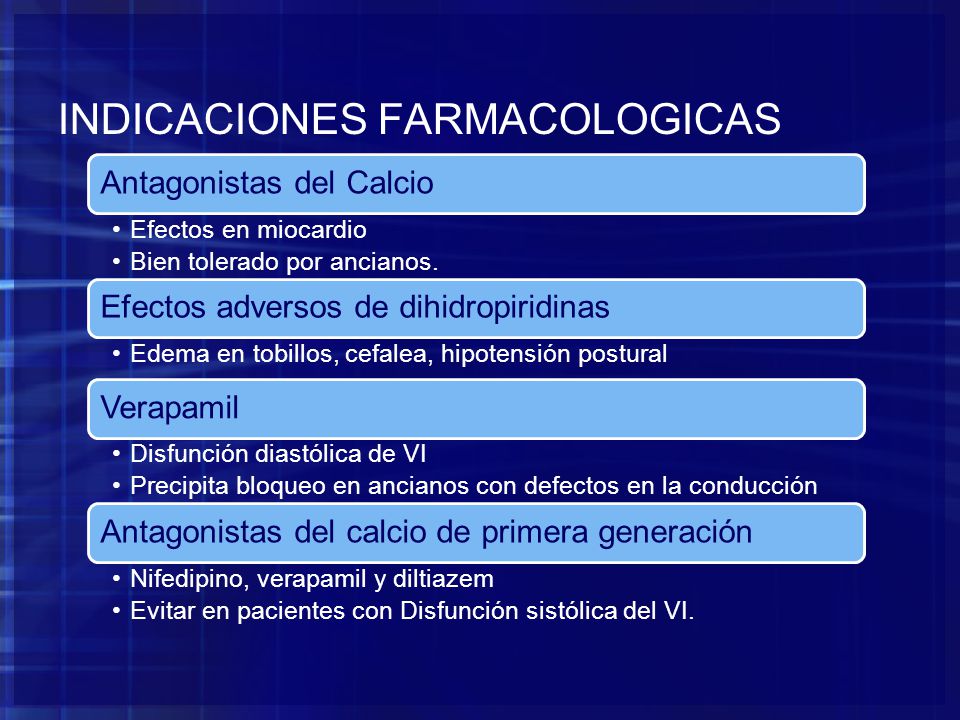 INDICACIONES FARMACOLOGICAS

Antagonistas del Calcio

• Efectos en miocardio
• Bien tolerado por ancianos.

Efectos adversos de dihidropiridinas

• Edema en tobillos, cefalea, hipotensión postural

Verapamil

• Disfunción diastólica de VI
• Precipita bloqueo en ancianos con defectos en la conducción

Antagonistas del calcio de primera generación

• Nifedipino, verapamil y diltiazem
• Evitar en pacientes con Disfunción sistólica del VI.